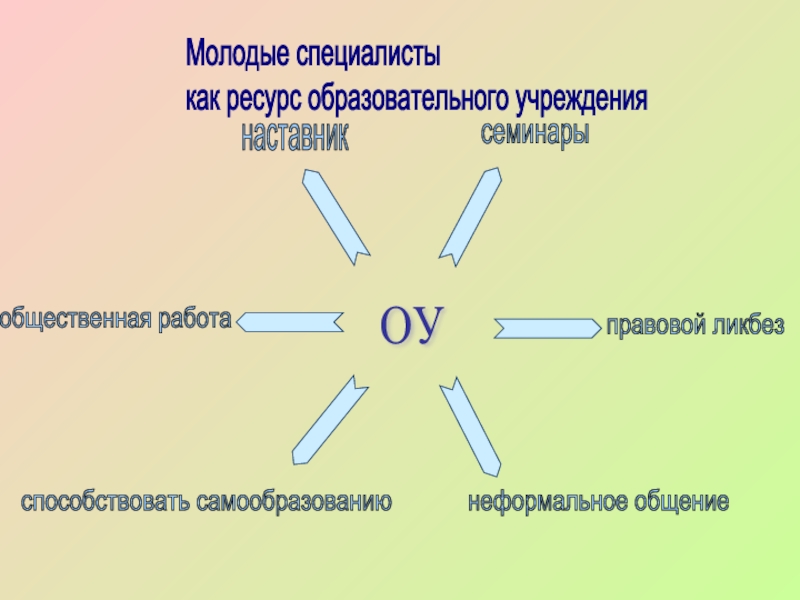 Молодые специалисты
как ресурс образовательного учреждения

наставник

семинары

общественная работа

ОУ

правовой ликбез

способствовать самообразованию

неформальное общение